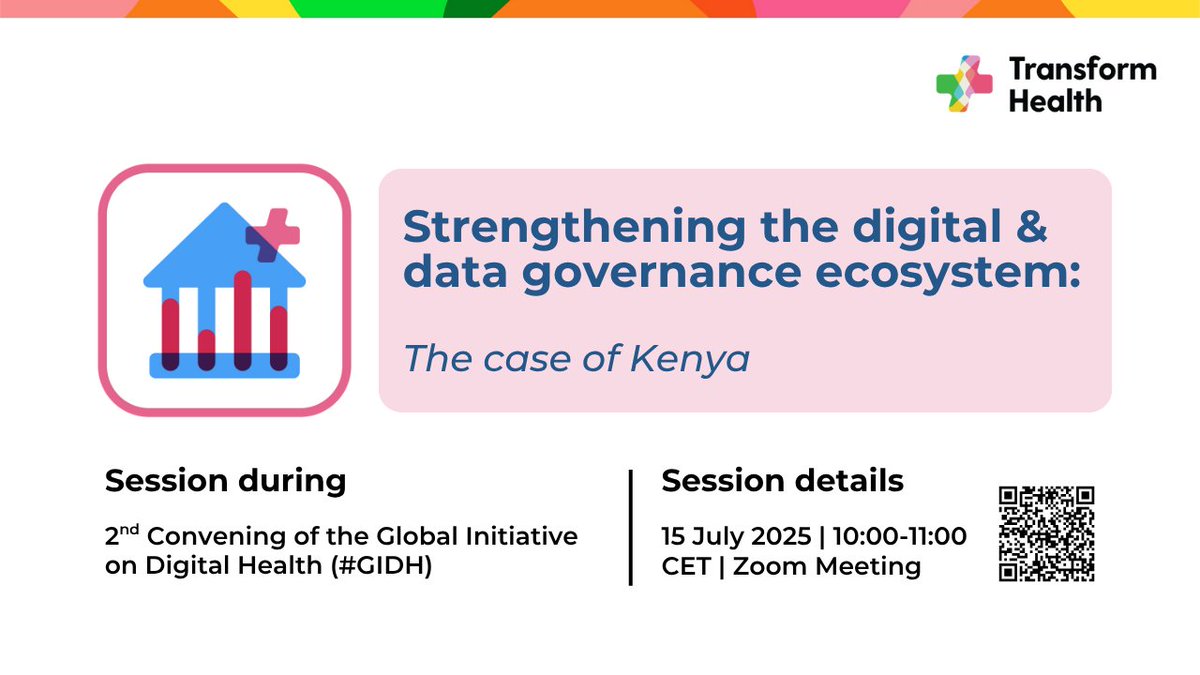 Transform Health

Strengthening the digital & data governance ecosystem:

The case of Kenya

Session during

2$^{nd}$ Convening of the Global Initiative on Digital Health (#GIDH)

Session details

15 July 2025 | 10:00-11:00 CET | Zoom Meeting